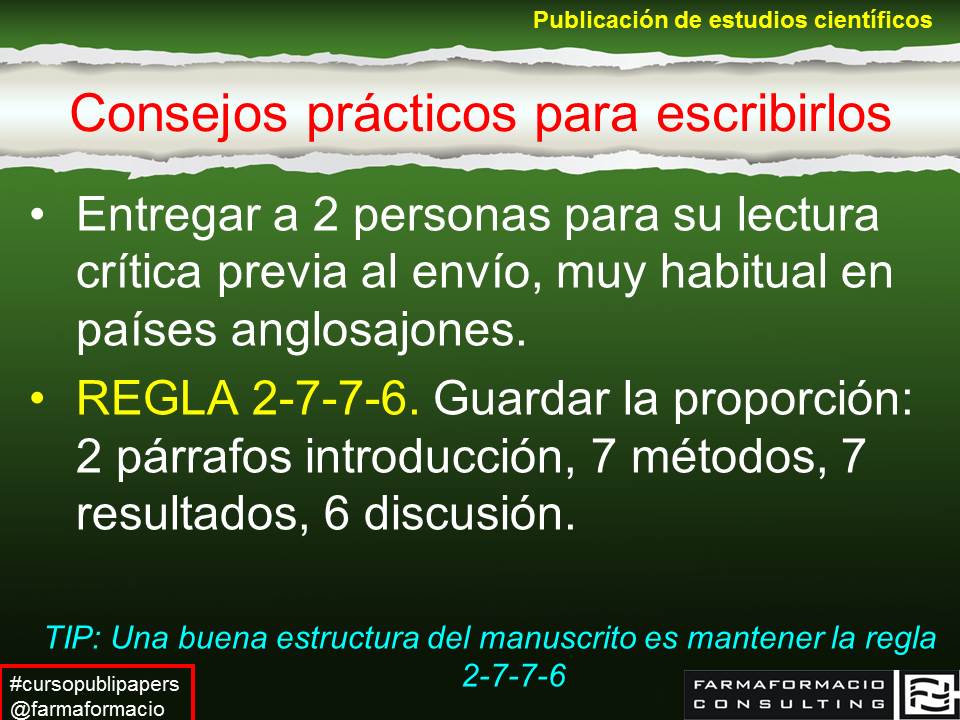 Publicación de estudios científicos

Consejos prácticos para escribirlos

• Entregar a 2 personas para su lectura crítica previa al envío, muy habitual en países anglosajones.

• REGLA 2-7-7-6. Guardar la proporción: 2 párrafos introducción, 7 métodos, 7 resultados, 6 discusión.

TIP: Una buena estructura del manuscrito es mantener la regla 2-7-7-6

#cursopublipapers
@farmaformacio

FARMAFORMACIO
CONSULTING